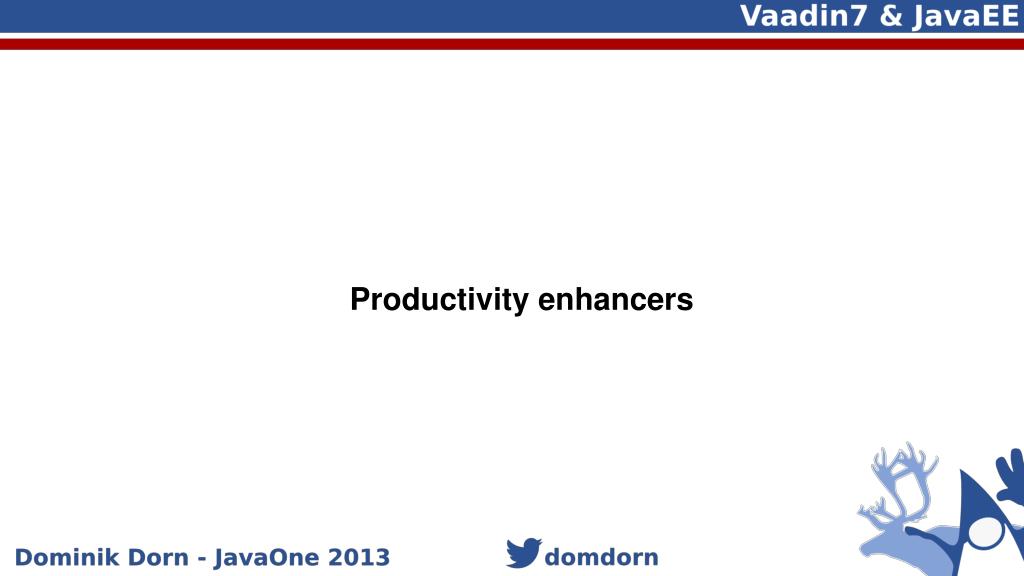 Vaadin7 & JavaEE

Productivity enhancers

Dominik Dorn - JavaOne 2013

domdorn